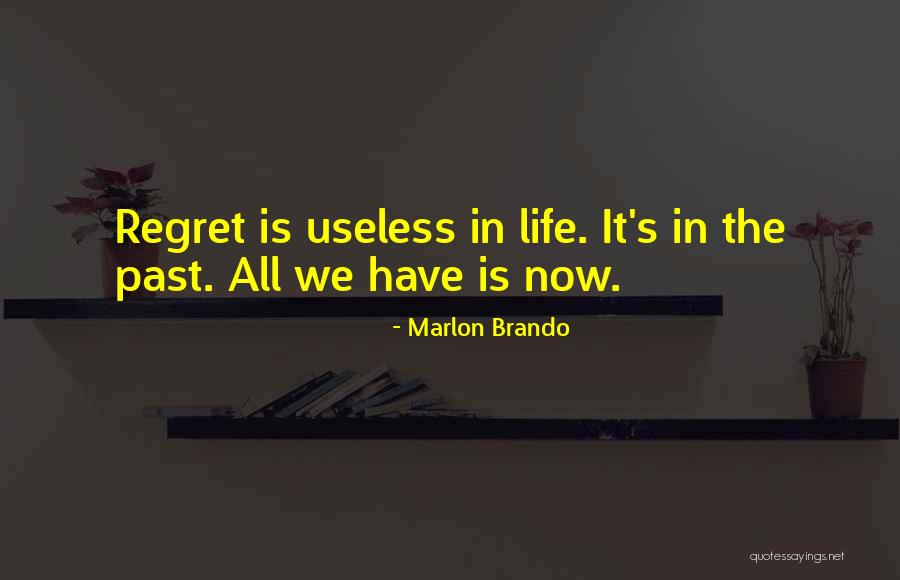 Regret is useless in life. It's in the past. All we have is now.

- Marlon Brando

quotessayings.net